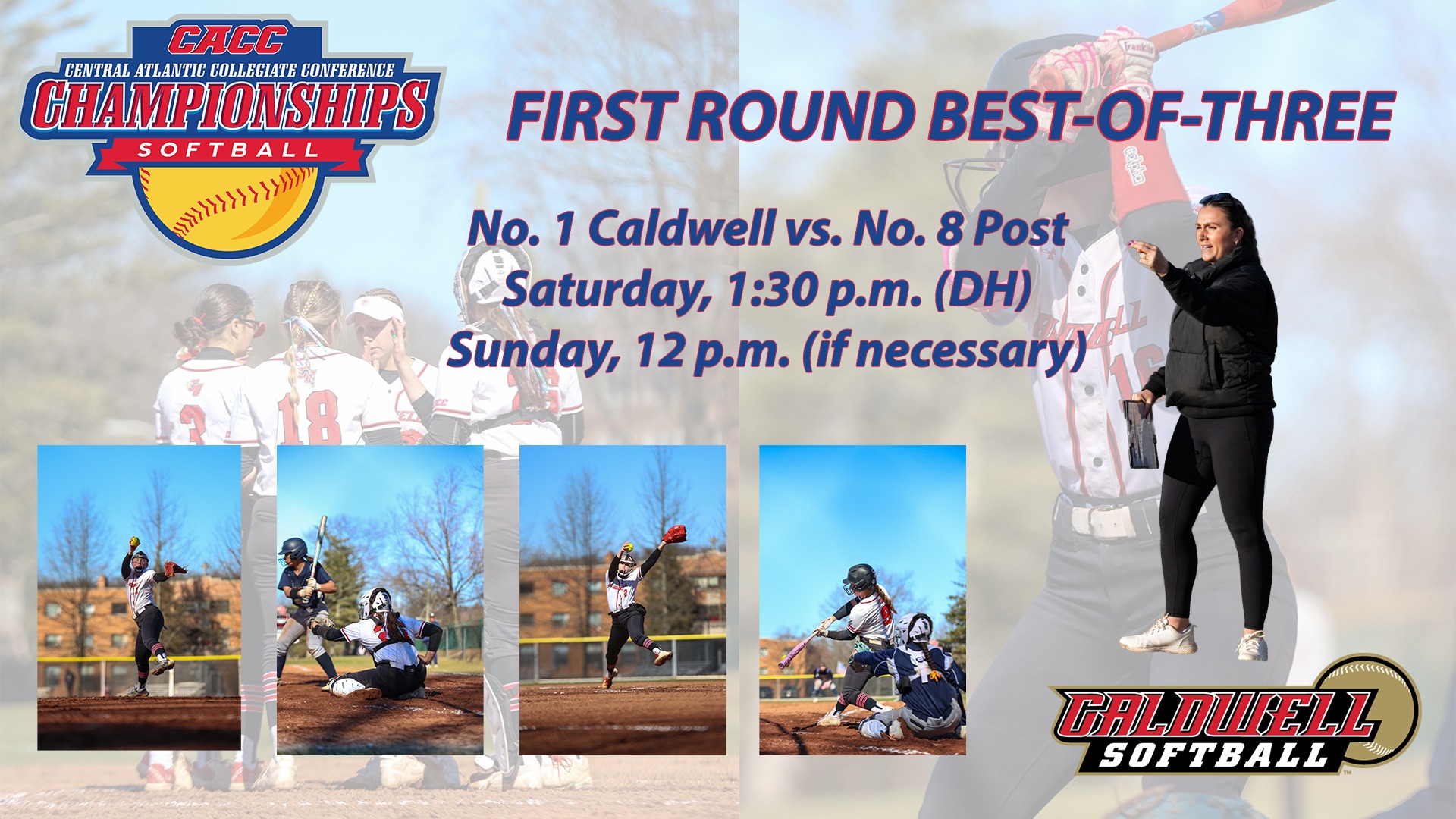 CACC
CENTRAL ATLANTIC COLLEGIATE CONFERENCE
CHAMPIONSHIPS
SOFTBALL

FIRST ROUND BEST-OF-THREE

No. 1 Caldwell vs. No. 8 Post
Saturday, 1:30 p.m. (DH)
Sunday, 12 p.m. (if necessary)

CALDWELL
SOFTBALL